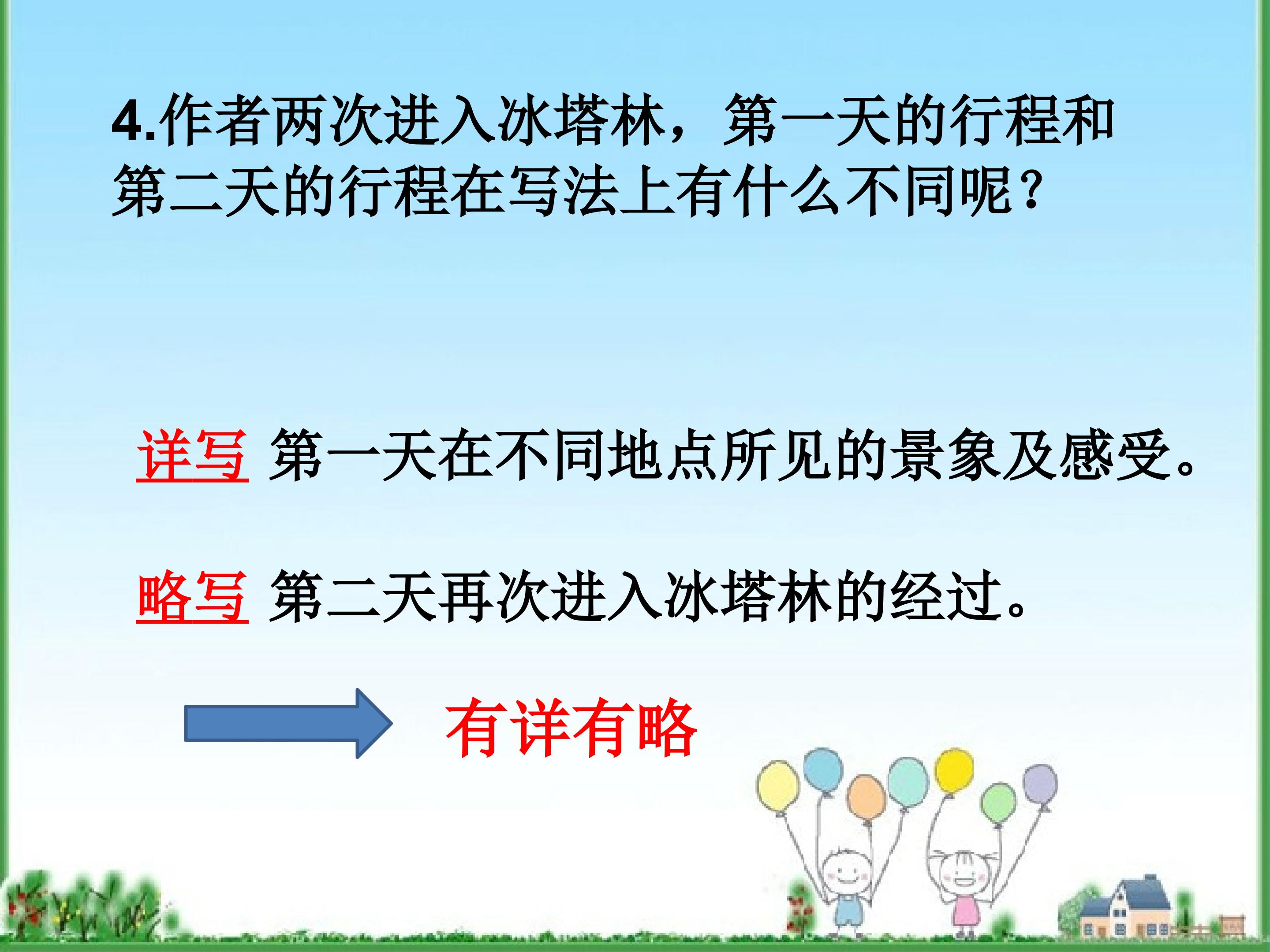 4.作者两次进入冰塔林，第一天的行程和第二天的行程在写法上有什么不同呢？

详写 第一天在不同地点所见的景象及感受。

略写 第二天再次进入冰塔林的经过。

有详有略